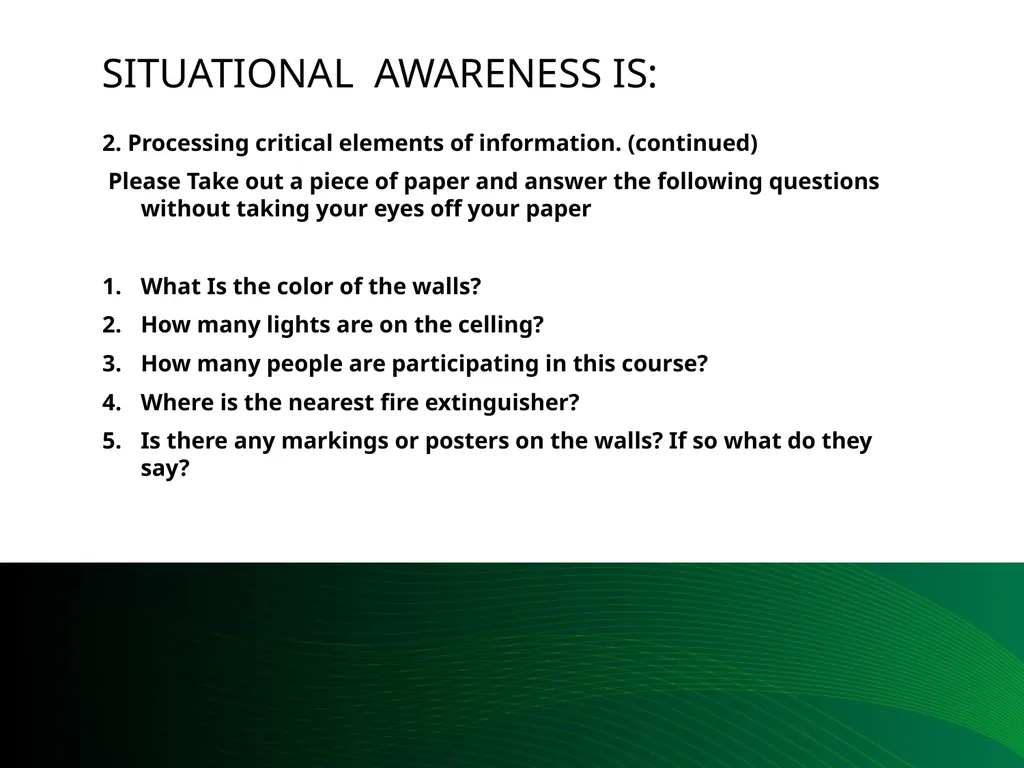 SITUATIONAL AWARENESS IS:

2. Processing critical elements of information. (continued)

Please Take out a piece of paper and answer the following questions without taking your eyes off your paper

1. What Is the color of the walls?
2. How many lights are on the celling?
3. How many people are participating in this course?
4. Where is the nearest fire extinguisher?
5. Is there any markings or posters on the walls? If so what do they say?